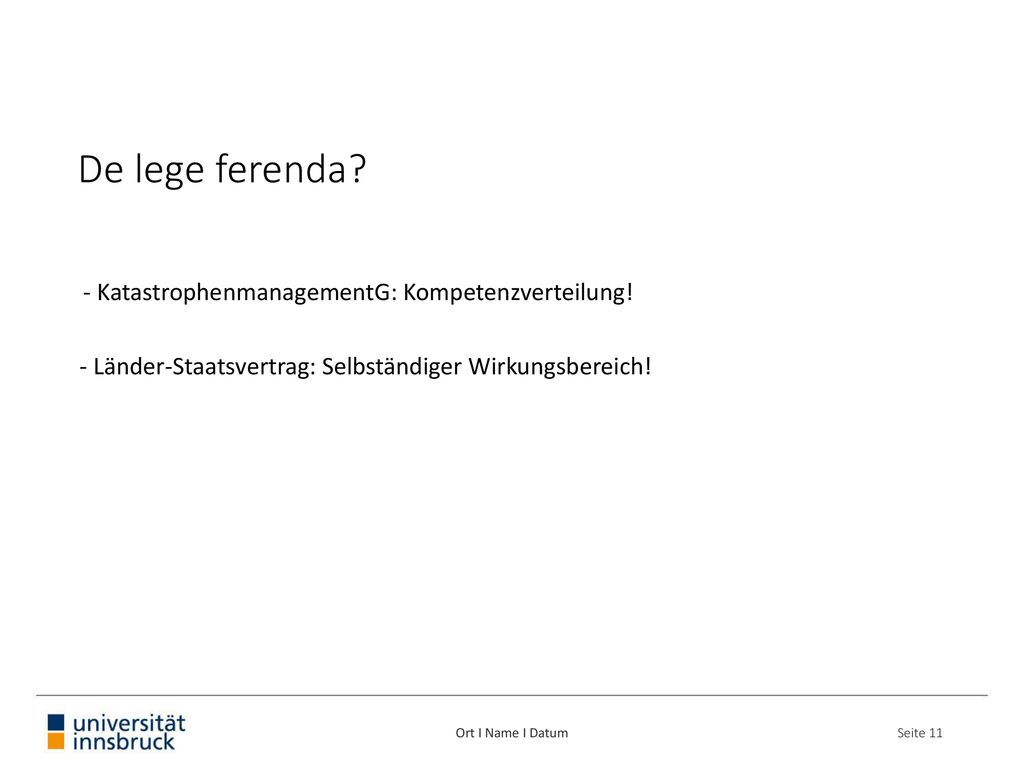 De lege ferenda?

- KatastrophenmanagementG: Kompetenzverteilung!

- Länder-Staatsvertrag: Selbständiger Wirkungsbereich!

universität innsbruck

Ort I Name I Datum

Seite 11